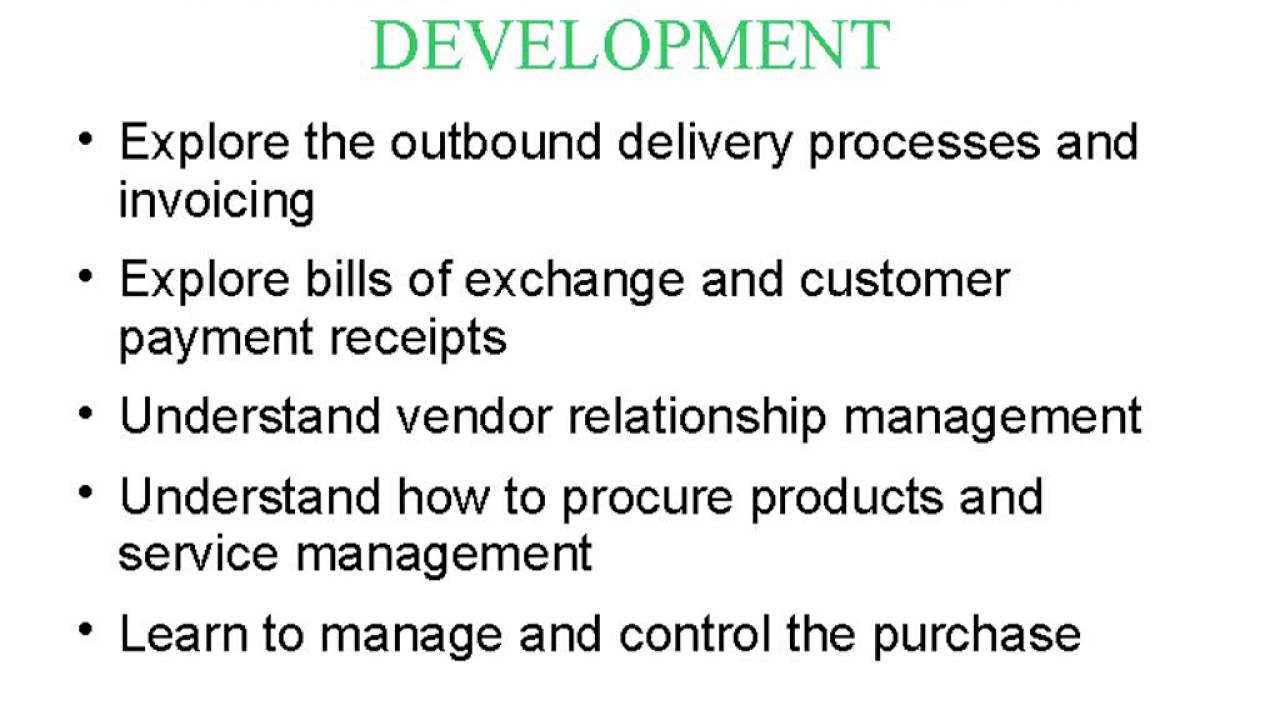 DEVELOPMENT

• Explore the outbound delivery processes and invoicing

• Explore bills of exchange and customer payment receipts

• Understand vendor relationship management

• Understand how to procure products and service management

• Learn to manage and control the purchase